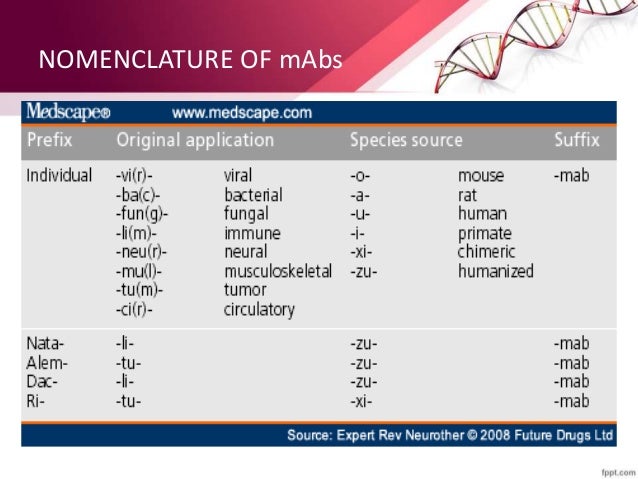 NOMENCLATURE OF mAbs

Medscape® www.medscape.com

| Prefix | Original application | | Species source | | Suffix |
|---|---|---|---|---|---|
| Individual | -vi(r)- | viral | -o- | mouse | -mab |
| | -ba(c)- | bacterial | -a- | rat | |
| | -fun(g)- | fungal | -u- | human | |
| | -li(m)- | immune | -i- | primate | |
| | -neu(r)- | neural | -xi- | chimeric | |
| | -mu(l)- | musculoskeletal | -zu- | humanized | |
| | -tu(m)- | tumor | | | |
| | -ci(r)- | circulatory | | | |
| Nata- | -li- | | -zu- | | -mab |
| Alem- | -tu- | | -zu- | | -mab |
| Dac- | -li- | | -zu- | | -mab |
| Ri- | -tu- | | -xi- | | -mab |

Source: Expert Rev Neurother © 2008 Future Drugs Ltd

fppt.com